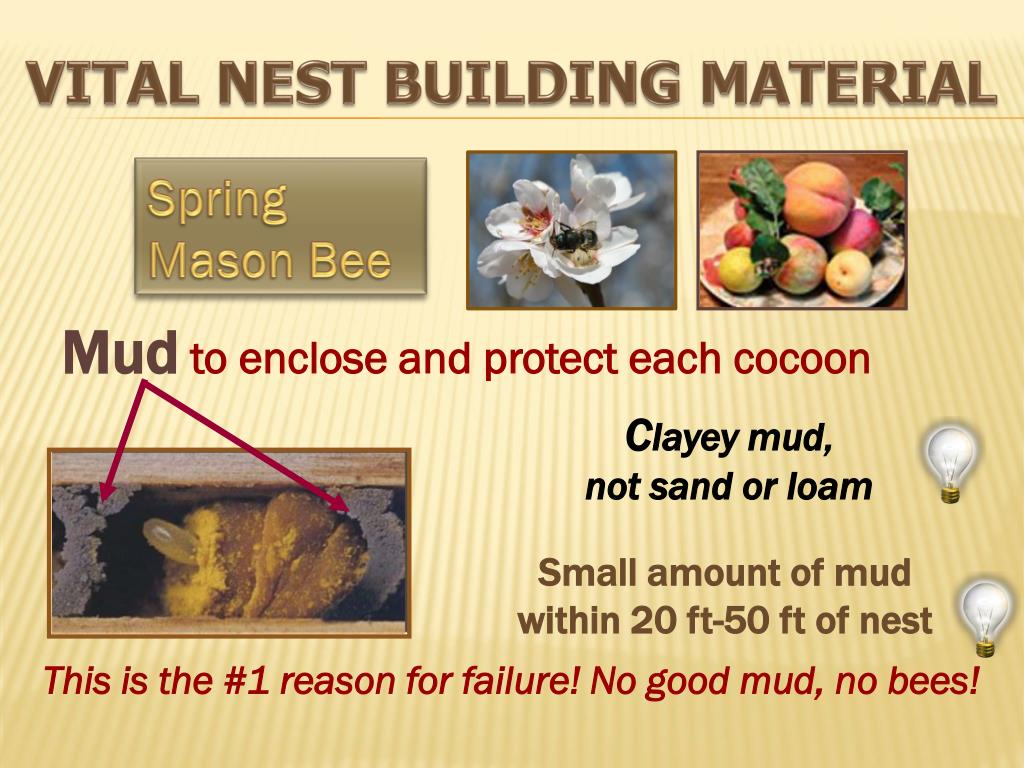 VITAL NEST BUILDING MATERIAL

Spring Mason Bee

Mud to enclose and protect each cocoon

Clayey mud, not sand or loam

Small amount of mud within 20 ft-50 ft of nest

This is the #1 reason for failure! No good mud, no bees!